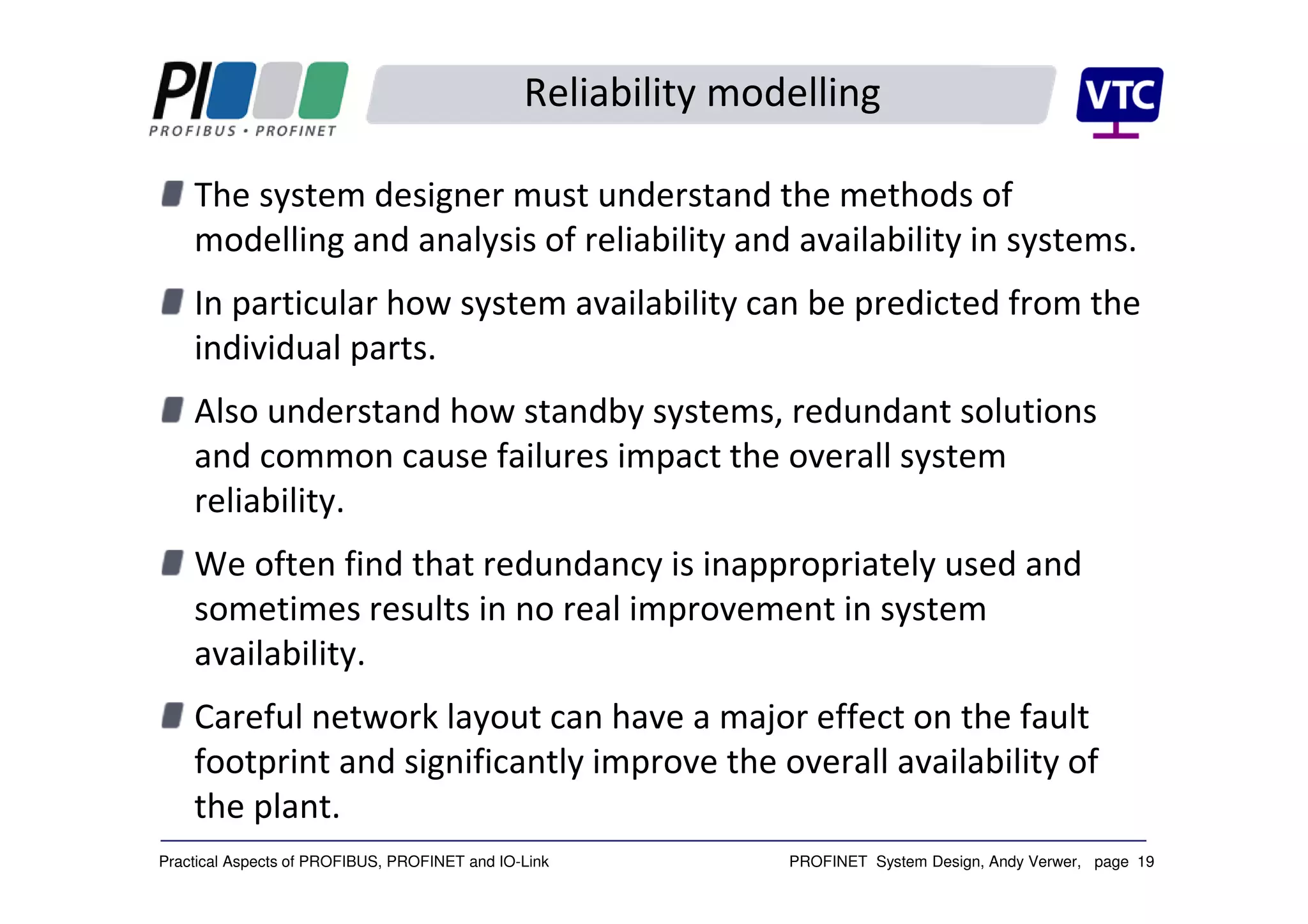 PI
PROFIBUS • PROFINET

Reliability modelling

VTC

The system designer must understand the methods of modelling and analysis of reliability and availability in systems.

In particular how system availability can be predicted from the individual parts.

Also understand how standby systems, redundant solutions and common cause failures impact the overall system reliability.

We often find that redundancy is inappropriately used and sometimes results in no real improvement in system availability.

Careful network layout can have a major effect on the fault footprint and significantly improve the overall availability of the plant.

Practical Aspects of PROFIBUS, PROFINET and IO-Link

PROFINET System Design, Andy Verwer, page 19